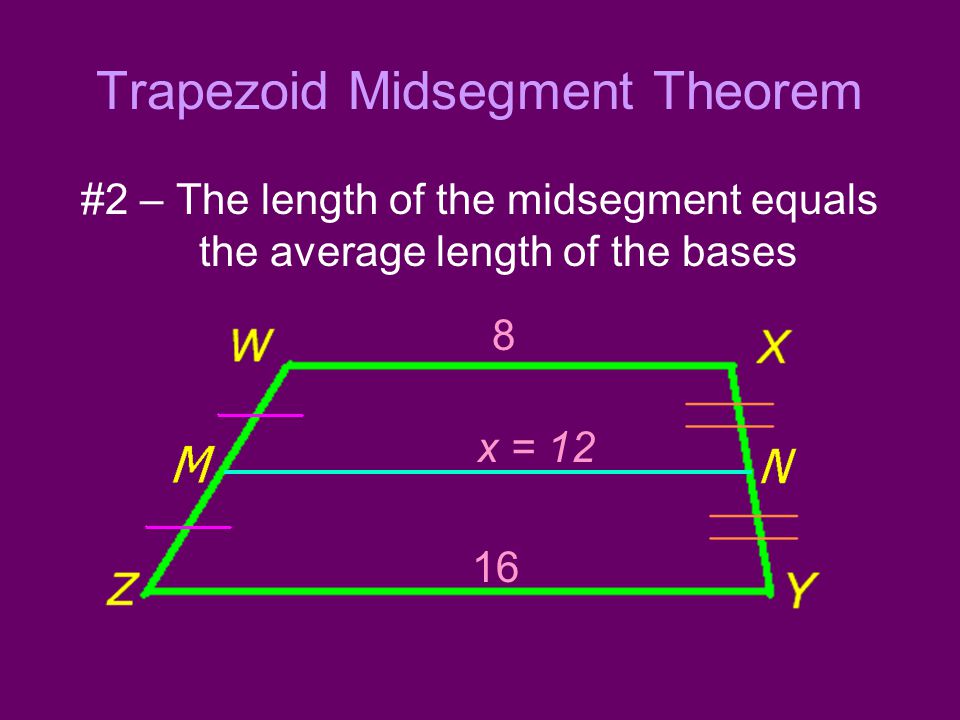 Trapezoid Midsegment Theorem

#2 – The length of the midsegment equals the average length of the bases

W

8

X

M

$x = 12$

N

Z

16

Y